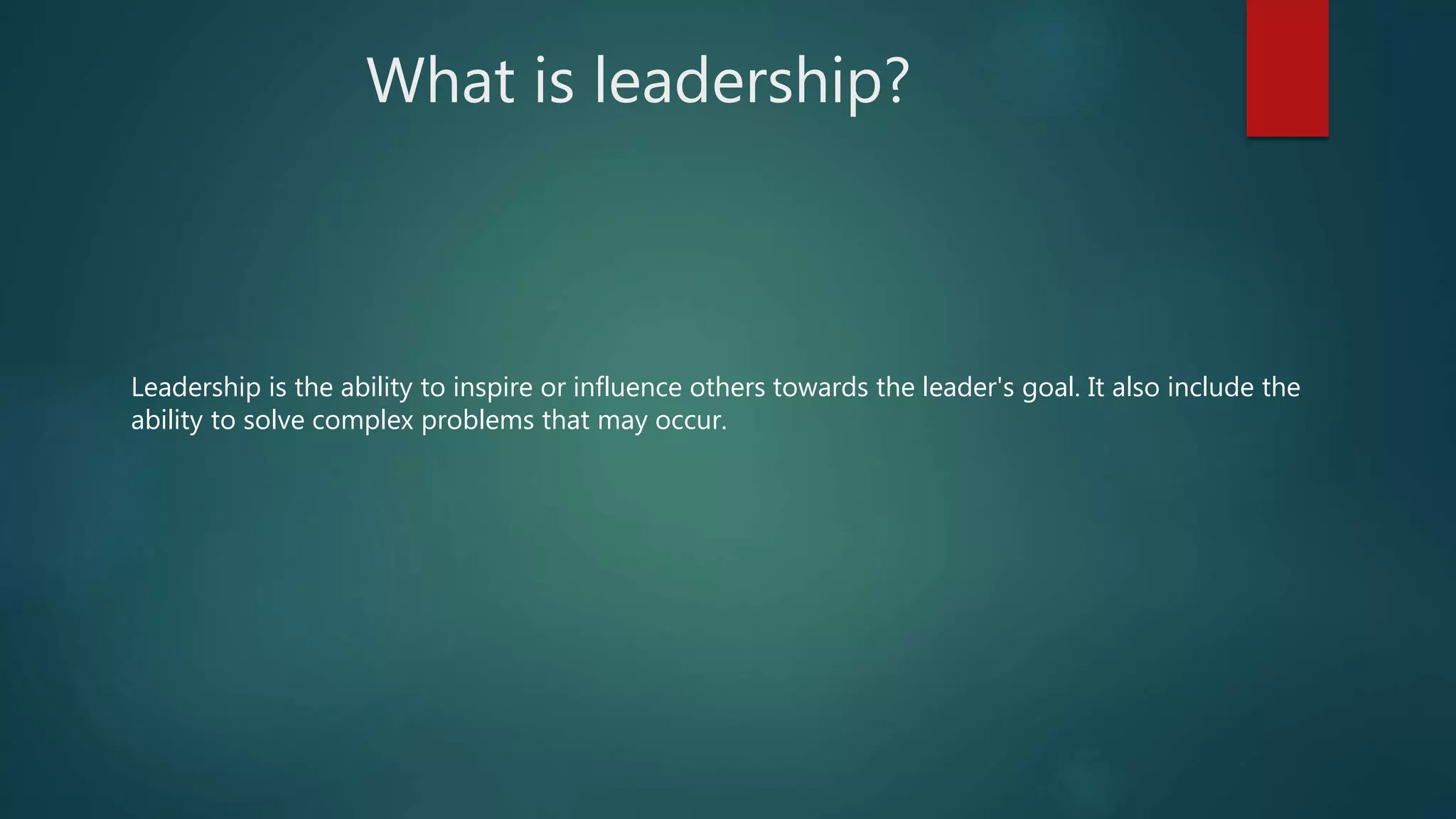 What is leadership?

Leadership is the ability to inspire or influence others towards the leader's goal. It also include the ability to solve complex problems that may occur.